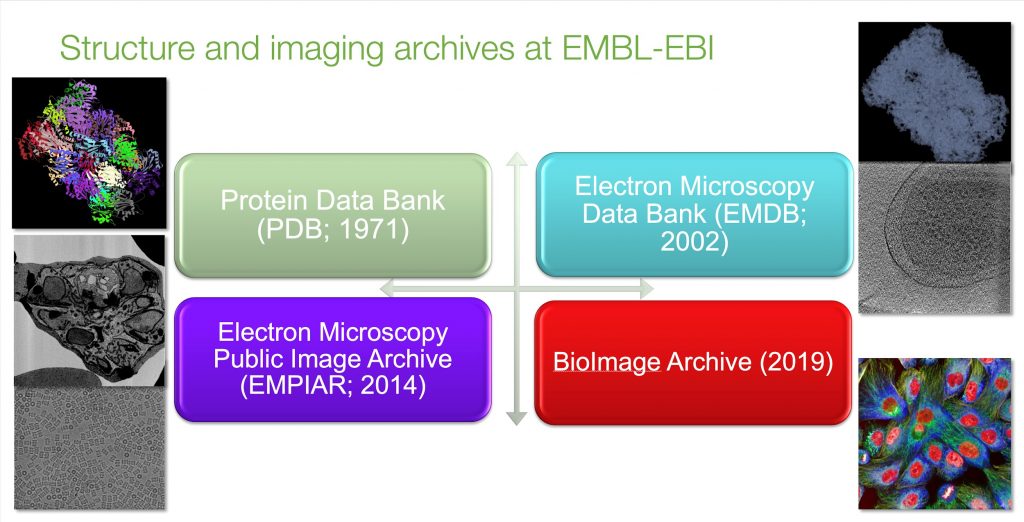 Structure and imaging archives at EMBL-EBI

Protein Data Bank (PDB; 1971)

Electron Microscopy Data Bank (EMDB; 2002)

Electron Microscopy Public Image Archive (EMPIAR; 2014)

BioImage Archive (2019)